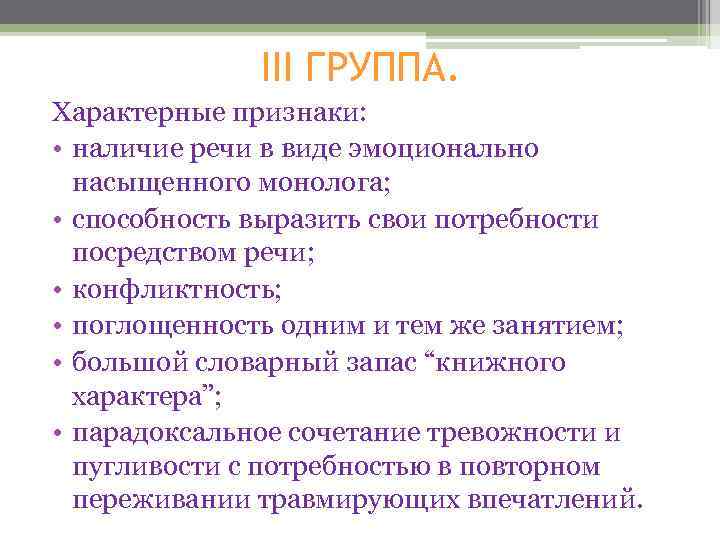 III ГРУППА.

Характерные признаки:

• наличие речи в виде эмоционально насыщенного монолога;
• способность выразить свои потребности посредством речи;
• конфликтность;
• поглощенность одним и тем же занятием;
• большой словарный запас “книжного характера”;
• парадоксальное сочетание тревожности и пугливости с потребностью в повторном переживании травмирующих впечатлений.